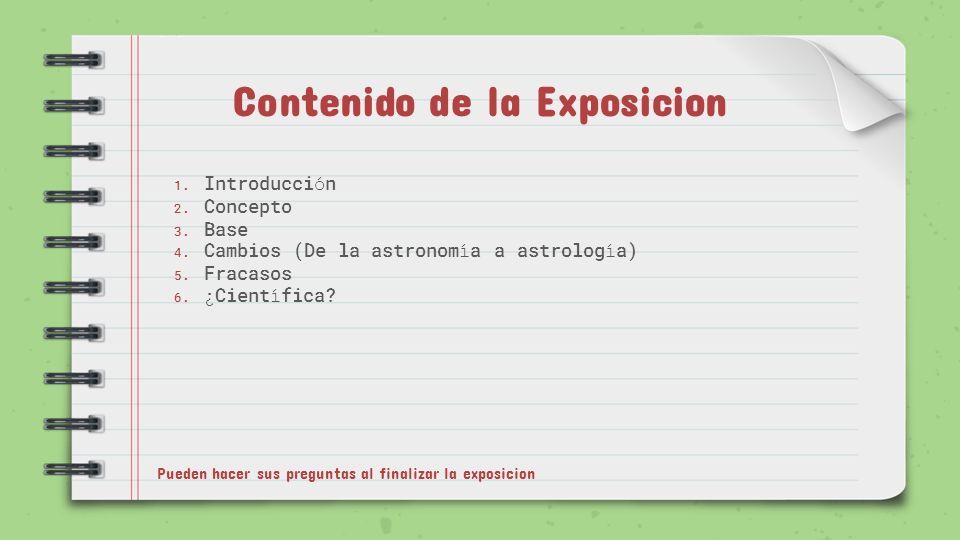 Contenido de la Exposicion

1. Introducción
2. Concepto
3. Base
4. Cambios (De la astronomía a astrología)
5. Fracasos
6. ¿Científica?

Pueden hacer sus preguntas al finalizar la exposicion